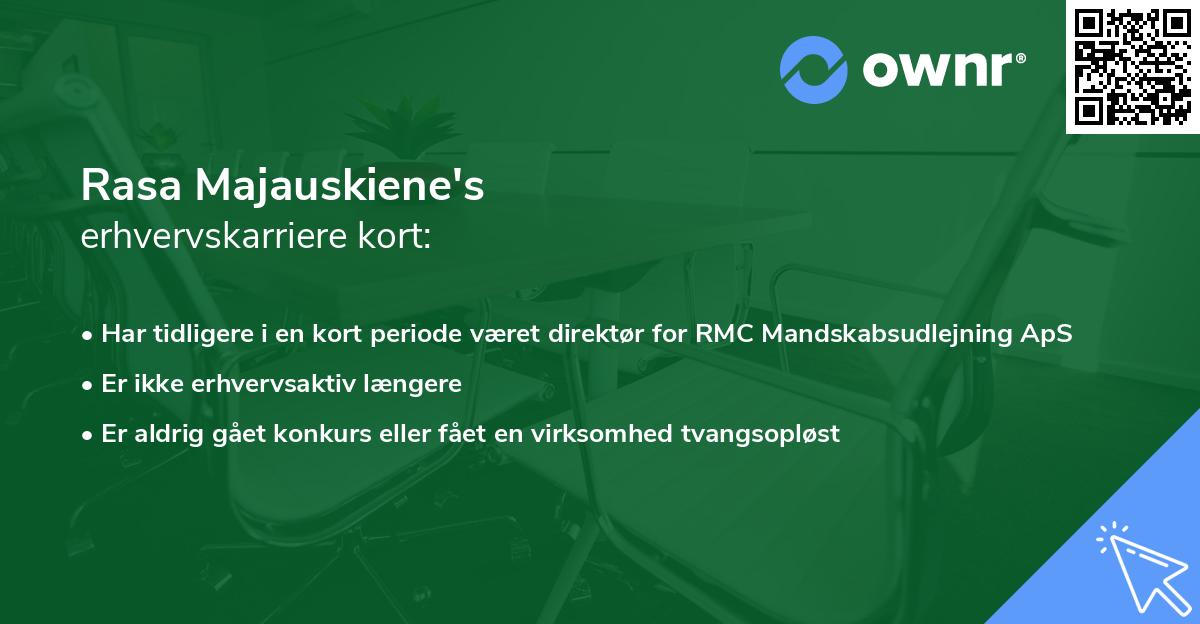 ownr®

Rasa Majauskiene's
erhvervskarriere kort:

• Har tidligere i en kort periode været direktør for RMC Mandskabsudlejning ApS
• Er ikke erhvervsaktiv længere
• Er aldrig gået konkurs eller fået en virksomhed tvangsopløst